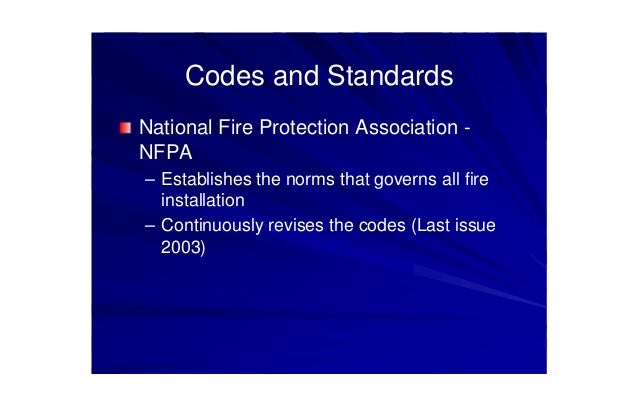 Codes and Standards

National Fire Protection Association - NFPA

– Establishes the norms that governs all fire installation

– Continuously revises the codes (Last issue 2003)